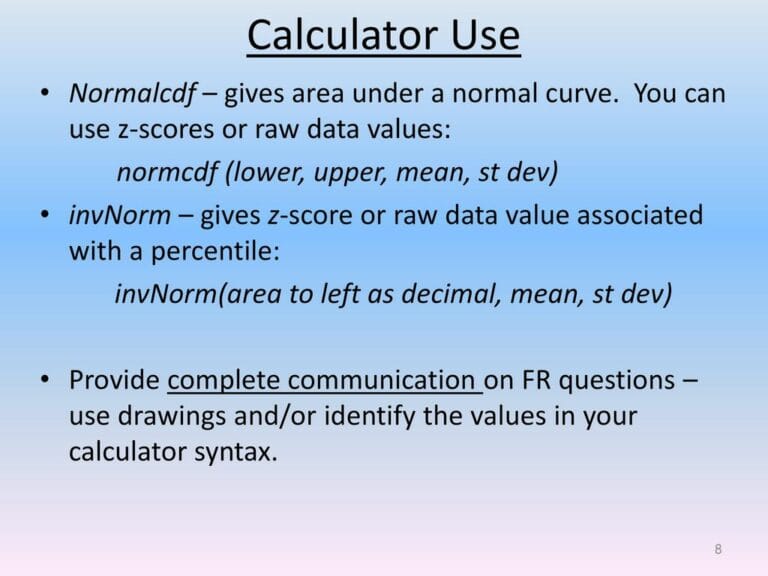 Calculator Use

• Normalcdf – gives area under a normal curve. You can use z-scores or raw data values:

normcdf (lower, upper, mean, st dev)

• invNorm – gives z-score or raw data value associated with a percentile:

invNorm(area to left as decimal, mean, st dev)

• Provide complete communication on FR questions – use drawings and/or identify the values in your calculator syntax.

8